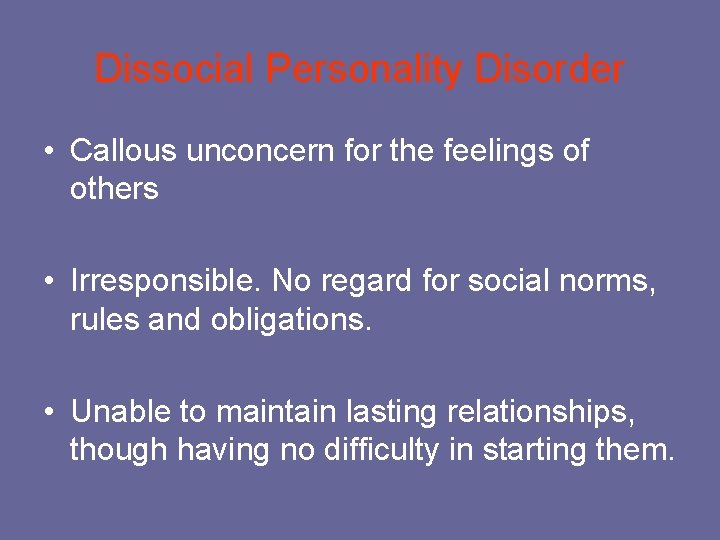 Dissocial Personality Disorder

• Callous unconcern for the feelings of others

• Irresponsible. No regard for social norms, rules and obligations.

• Unable to maintain lasting relationships, though having no difficulty in starting them.